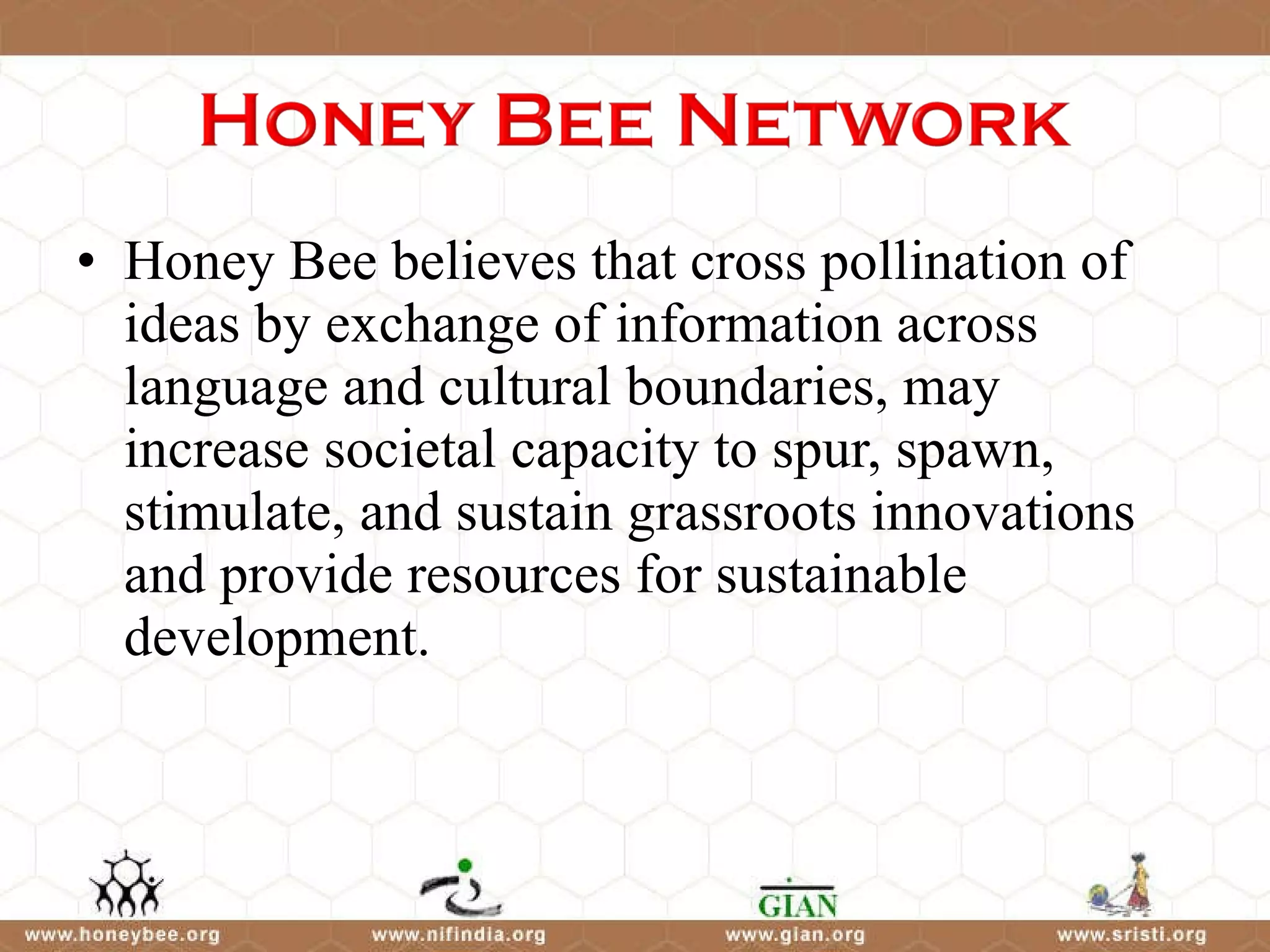 HONEY BEE NETWORK

• Honey Bee believes that cross pollination of ideas by exchange of information across language and cultural boundaries, may increase societal capacity to spur, spawn, stimulate, and sustain grassroots innovations and provide resources for sustainable development.

GIAN

www.honeybee.org www.nifindia.org www.gian.org www.sristi.org